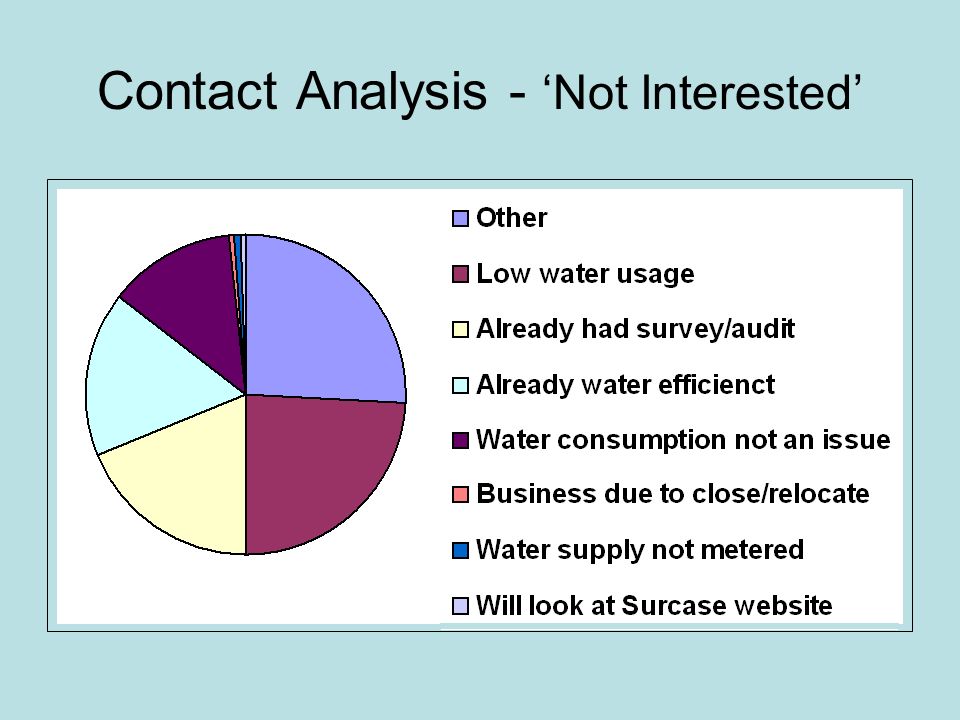 Contact Analysis - ‘Not Interested’

Other
Low water usage
Already had survey/audit
Already water efficienct
Water consumption not an issue
Business due to close/relocate
Water supply not metered
Will look at Surcase website